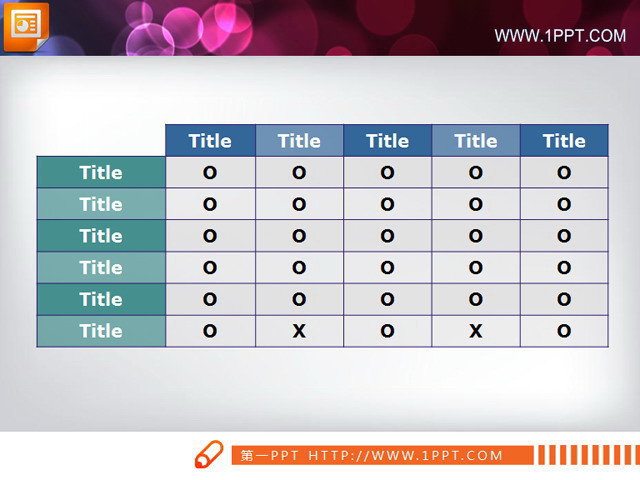 WWW.1PPT.COM

|  | Title | Title | Title | Title | Title |
|---|---|---|---|---|---|
| Title | O | O | O | O | O |
| Title | O | O | O | O | O |
| Title | O | O | O | O | O |
| Title | O | O | O | O | O |
| Title | O | O | O | O | O |
| Title | O | X | O | X | O |

第一PPT HTTP://WWW.1PPT.COM